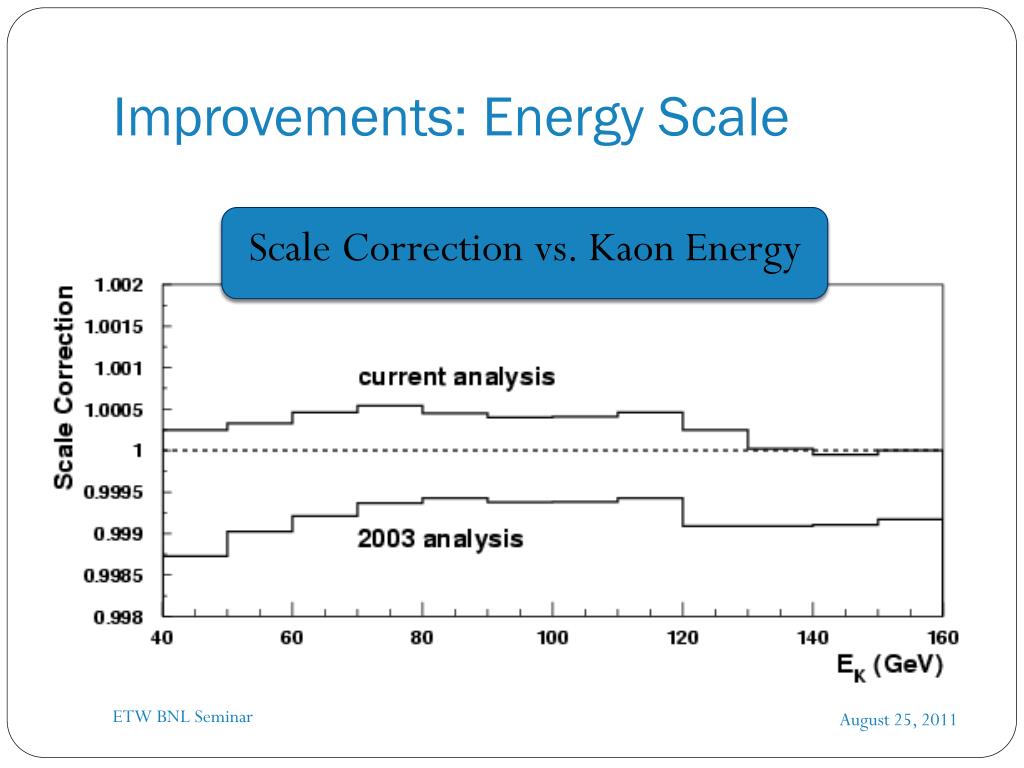 Improvements: Energy Scale

Scale Correction vs. Kaon Energy

Scale Correction

1.002
1.0015
1.001
1.0005
1
0.9995
0.999
0.9985
0.998

current analysis

2003 analysis

40
60
80
100
120
140
160

$E_K$ (GeV)

ETW BNL Seminar

August 25, 2011